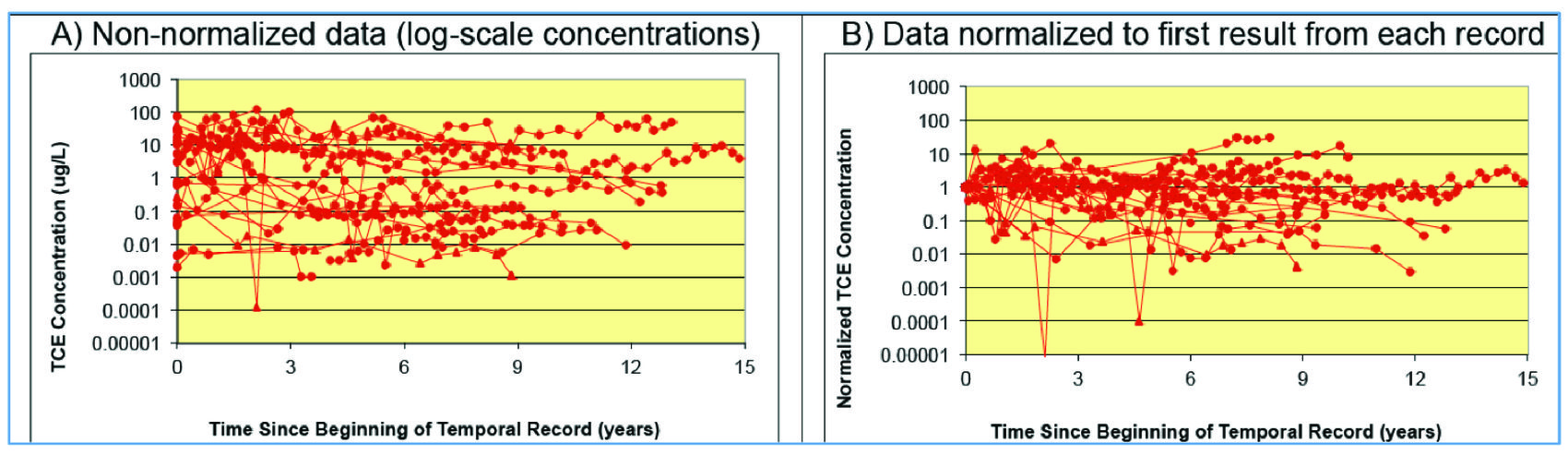 A) Non-normalized data (log-scale concentrations)

TCE Concentration (ug/L)

1000
100
10
1
0.1
0.01
0.001
0.0001
0.00001

0
3
6
9
12
15

Time Since Beginning of Temporal Record (years)

B) Data normalized to first result from each record

Normalized TCE Concentration

1000
100
10
1
0.1
0.01
0.001
0.0001
0.00001

0
3
6
9
12
15

Time Since Beginning of Temporal Record (years)